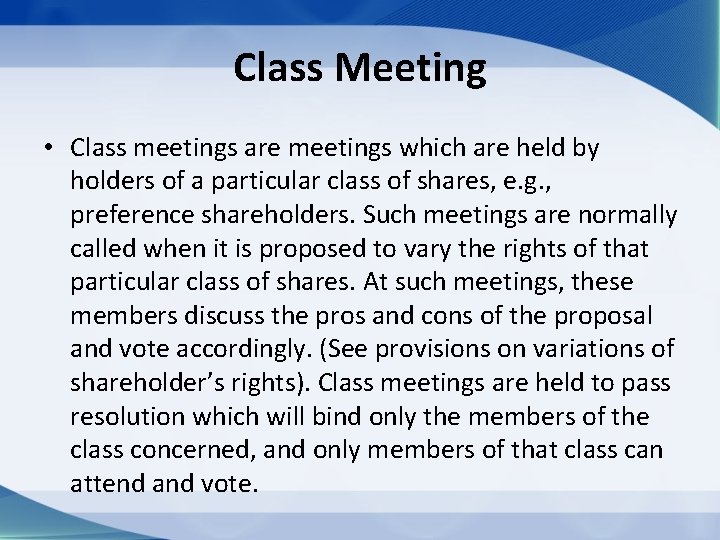 Class Meeting

• Class meetings are meetings which are held by holders of a particular class of shares, e.g., preference shareholders. Such meetings are normally called when it is proposed to vary the rights of that particular class of shares. At such meetings, these members discuss the pros and cons of the proposal and vote accordingly. (See provisions on variations of shareholder's rights). Class meetings are held to pass resolution which will bind only the members of the class concerned, and only members of that class can attend and vote.